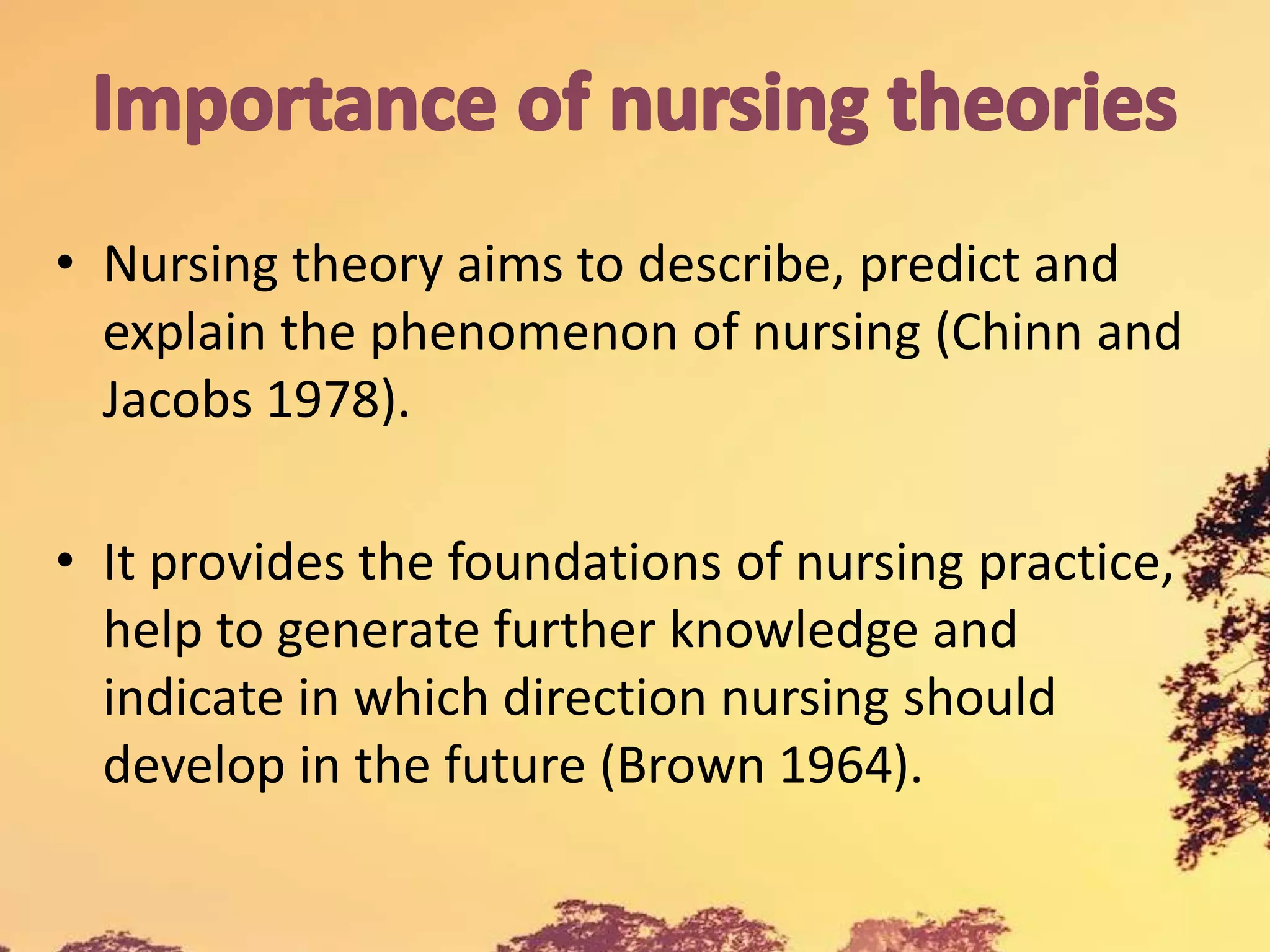 Importance of nursing theories

• Nursing theory aims to describe, predict and explain the phenomenon of nursing (Chinn and Jacobs 1978).

• It provides the foundations of nursing practice, help to generate further knowledge and indicate in which direction nursing should develop in the future (Brown 1964).